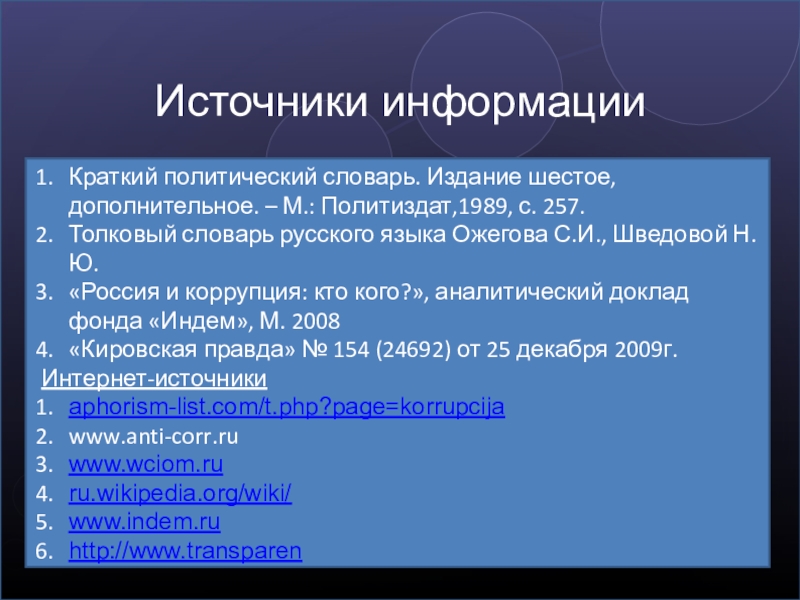 Источники информации

1. Краткий политический словарь. Издание шестое, дополнительное. – М.: Политиздат,1989, с. 257.
2. Толковый словарь русского языка Ожегова С.И., Шведовой Н. Ю.
3. «Россия и коррупция: кто кого?», аналитический доклад фонда «Индем», М. 2008
4. «Кировская правда» № 154 (24692) от 25 декабря 2009г.

Интернет-источники
1. aphorism-list.com/t.php?page=korrupcija
2. www.anti-corr.ru
3. www.wciom.ru
4. ru.wikipedia.org/wiki/
5. www.indem.ru
6. http://www.transparen